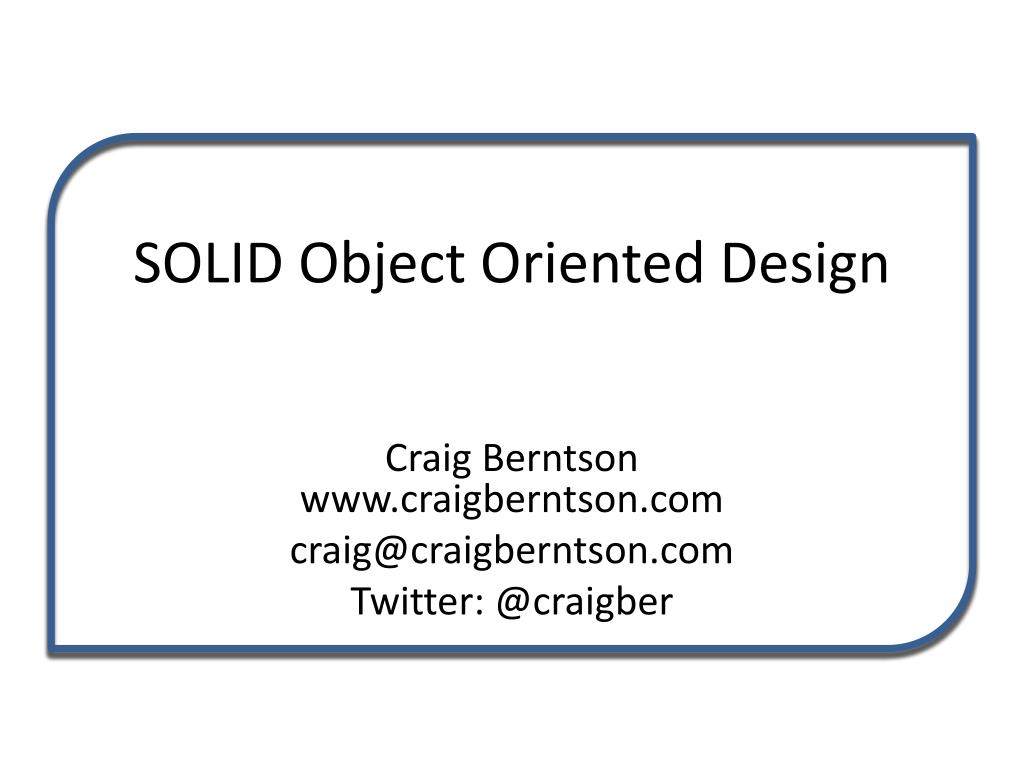 SOLID Object Oriented Design

Craig Berntson
www.craigberntson.com
craig@craigberntson.com
Twitter: @craigber